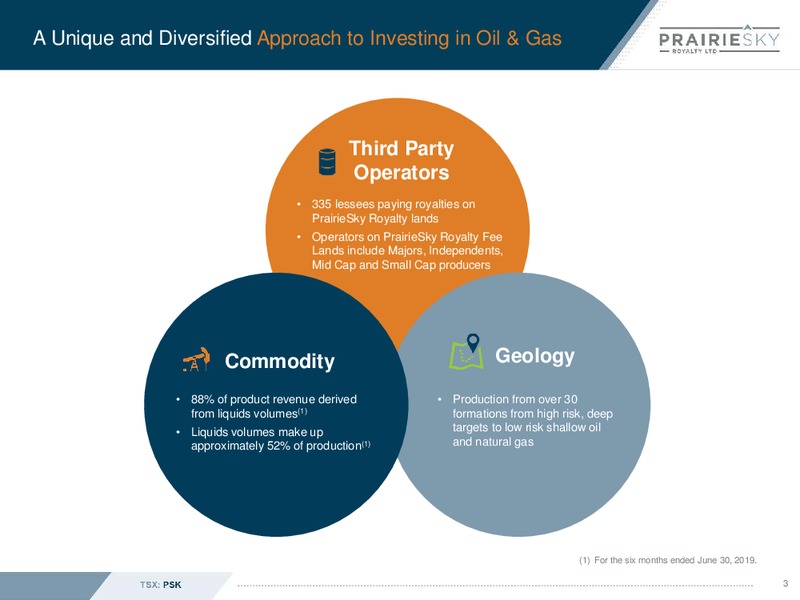 A Unique and Diversified Approach to Investing in Oil & Gas

PRAIRIESKY ROYALTY LTD

Third Party Operators

• 335 lessees paying royalties on PrairieSky Royalty lands
• Operators on PrairieSky Royalty Fee Lands include Majors, Independents, Mid Cap and Small Cap producers

Commodity

• 88% of product revenue derived from liquids volumes$^{(1)}$
• Liquids volumes make up approximately 52% of production$^{(1)}$

Geology

• Production from over 30 formations from high risk, deep targets to low risk shallow oil and natural gas

(1) For the six months ended June 30, 2019.

TSX: PSK

3